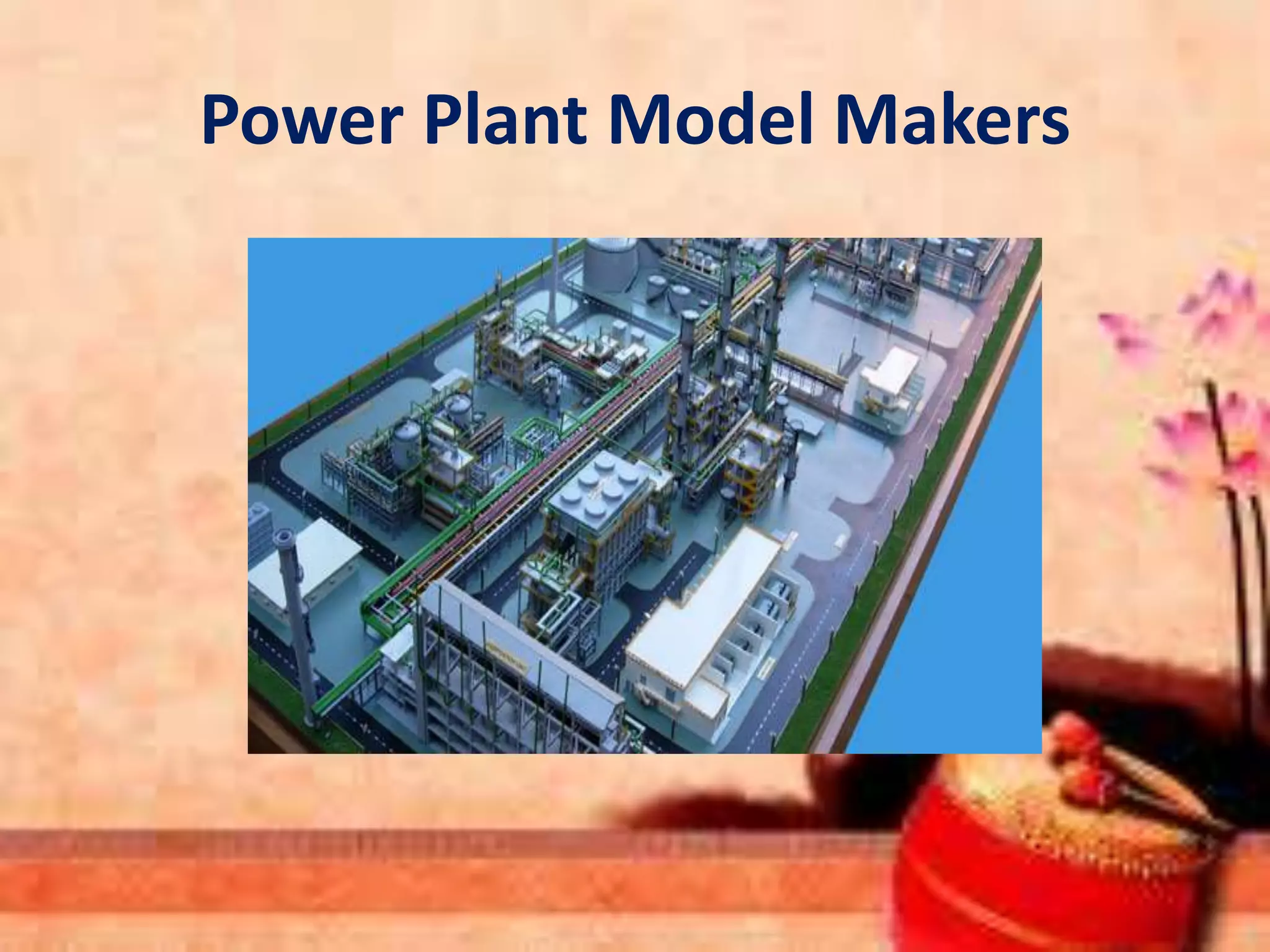 Power Plant Model Makers